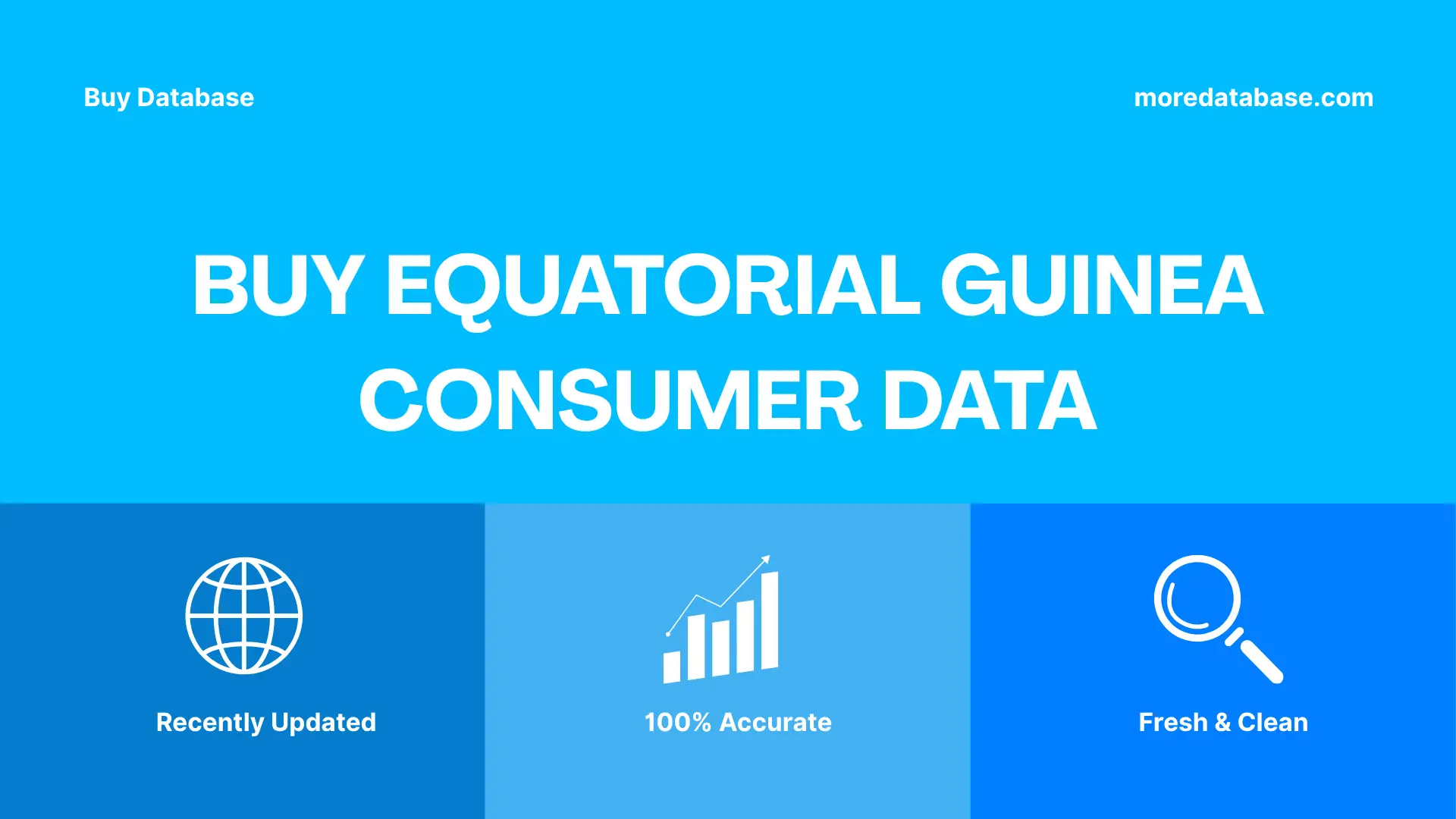 Buy Database

moredatabase.com

BUY EQUATORIAL GUINEA CONSUMER DATA

Recently Updated

100% Accurate

Fresh & Clean